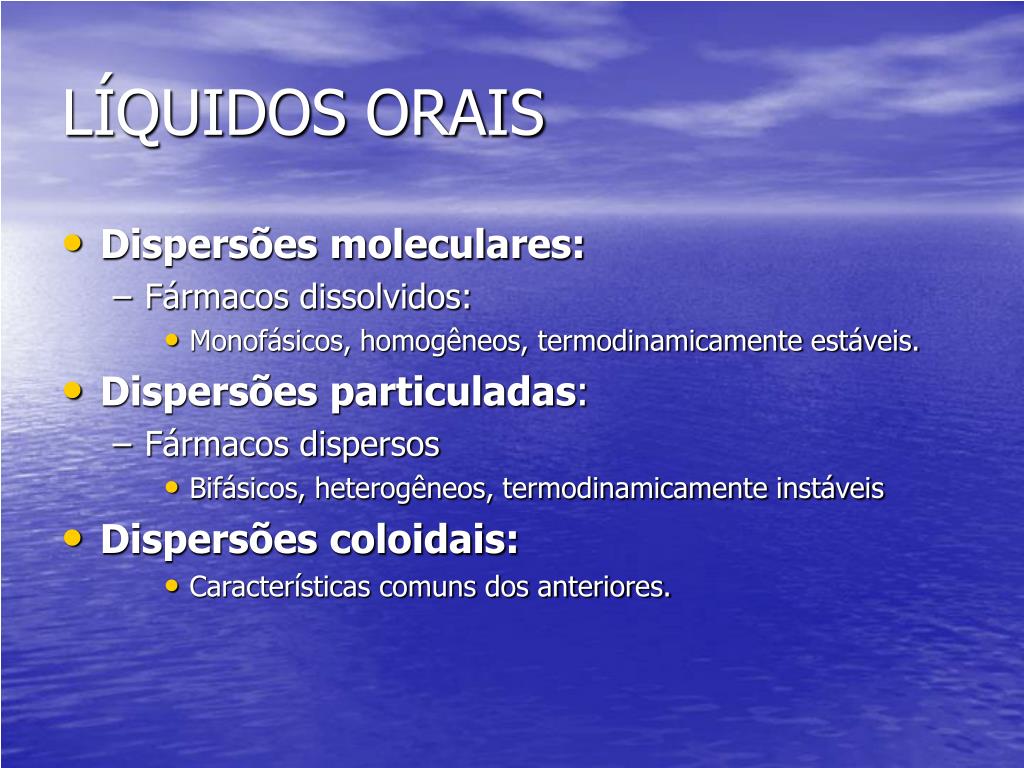 LÍQUIDOS ORAIS

• Dispersões moleculares:
– Fármacos dissolvidos:
• Monofásicos, homogêneos, termodinamicamente estáveis.
• Dispersões particuladas:
– Fármacos dispersos
• Bifásicos, heterogêneos, termodinamicamente instáveis
• Dispersões coloidais:
• Características comuns dos anteriores.